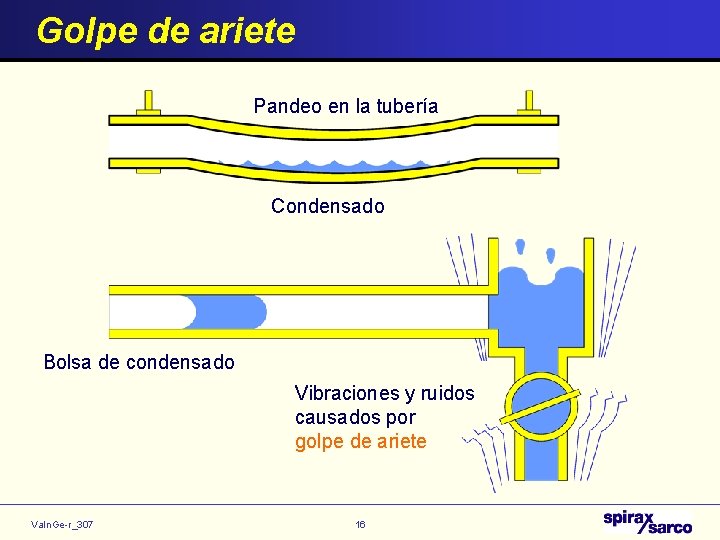 Golpe de ariete

Pandeo en la tubería

Condensado

Bolsa de condensado

Vibraciones y ruidos causados por golpe de ariete

ValnGe-r_307

16

spirax sarco